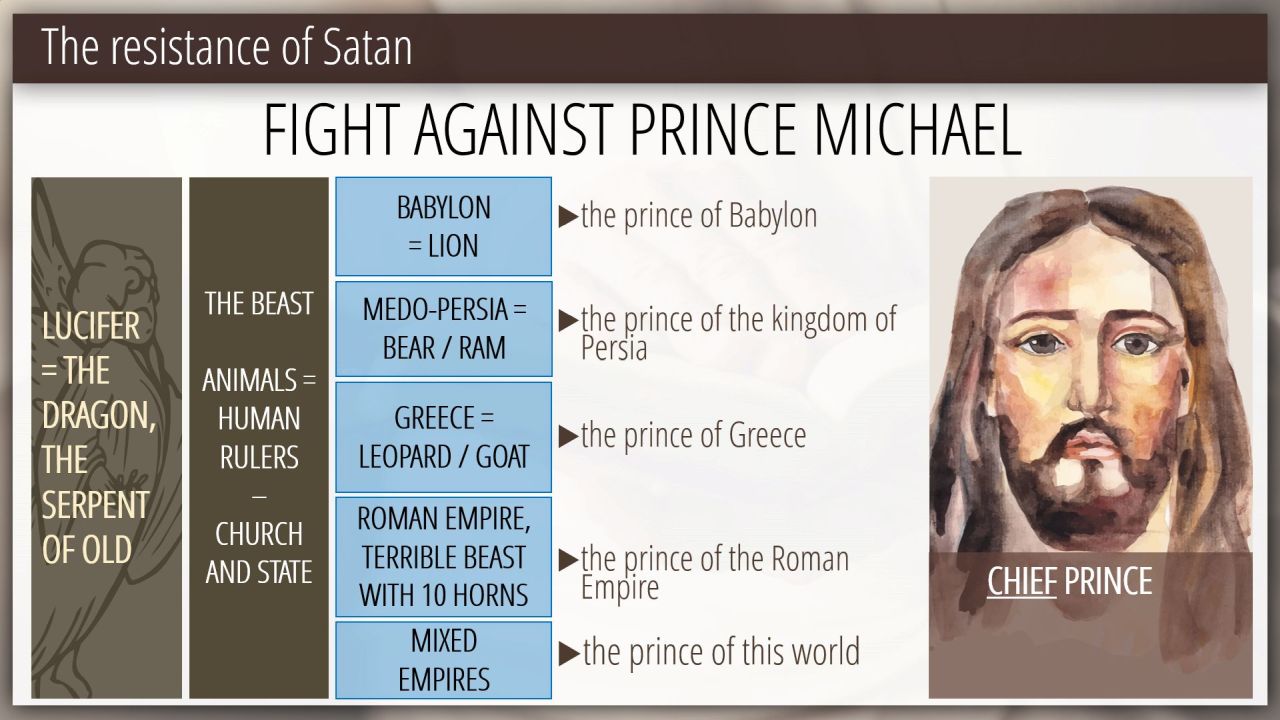 The resistance of Satan

FIGHT AGAINST PRINCE MICHAEL

LUCIFER = THE DRAGON, THE SERPENT OF OLD

THE BEAST

ANIMALS = HUMAN RULERS
–
CHURCH AND STATE

BABYLON = LION

▶the prince of Babylon

MEDO-PERSIA = BEAR / RAM

▶the prince of the kingdom of Persia

GREECE = LEOPARD / GOAT

▶the prince of Greece

ROMAN EMPIRE, TERRIBLE BEAST WITH 10 HORNS

▶the prince of the Roman Empire

MIXED EMPIRES

▶the prince of this world

CHIEF PRINCE